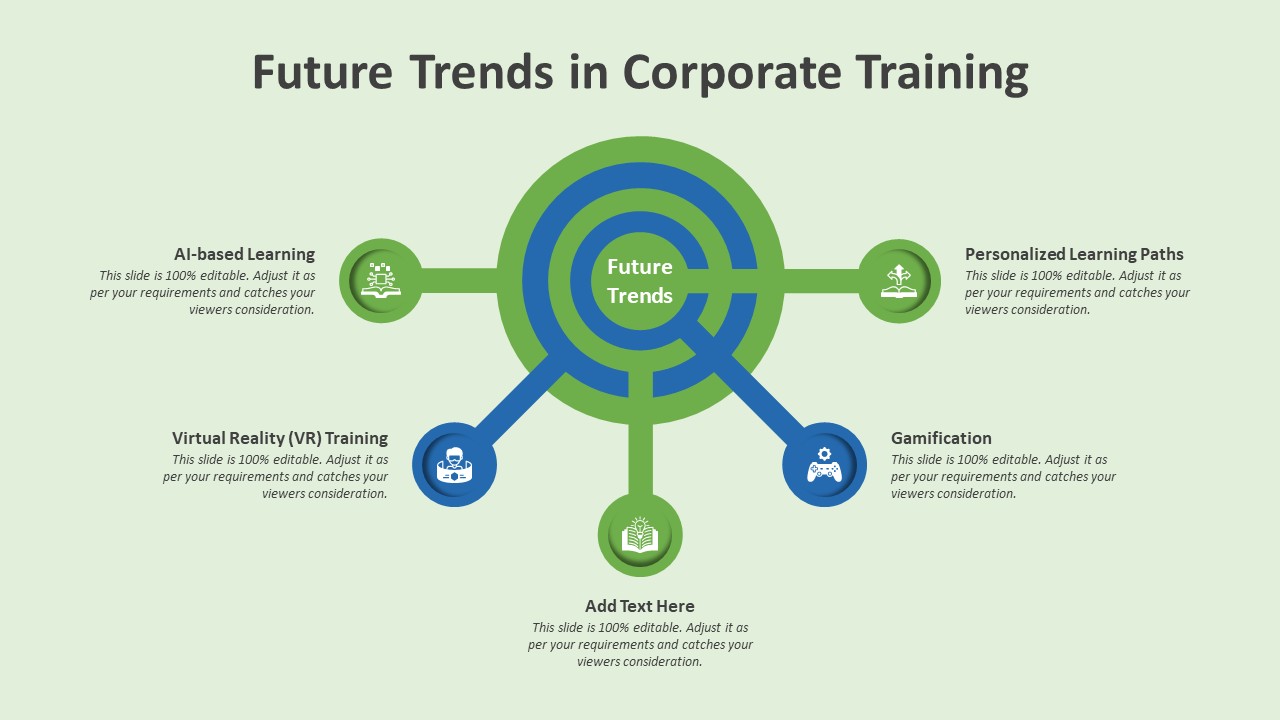 Future Trends in Corporate Training

Future Trends

AI-based Learning
This slide is 100% editable. Adjust it as per your requirements and catches your viewers consideration.

Personalized Learning Paths
This slide is 100% editable. Adjust it as per your requirements and catches your viewers consideration.

Virtual Reality (VR) Training
This slide is 100% editable. Adjust it as per your requirements and catches your viewers consideration.

Gamification
This slide is 100% editable. Adjust it as per your requirements and catches your viewers consideration.

Add Text Here
This slide is 100% editable. Adjust it as per your requirements and catches your viewers consideration.